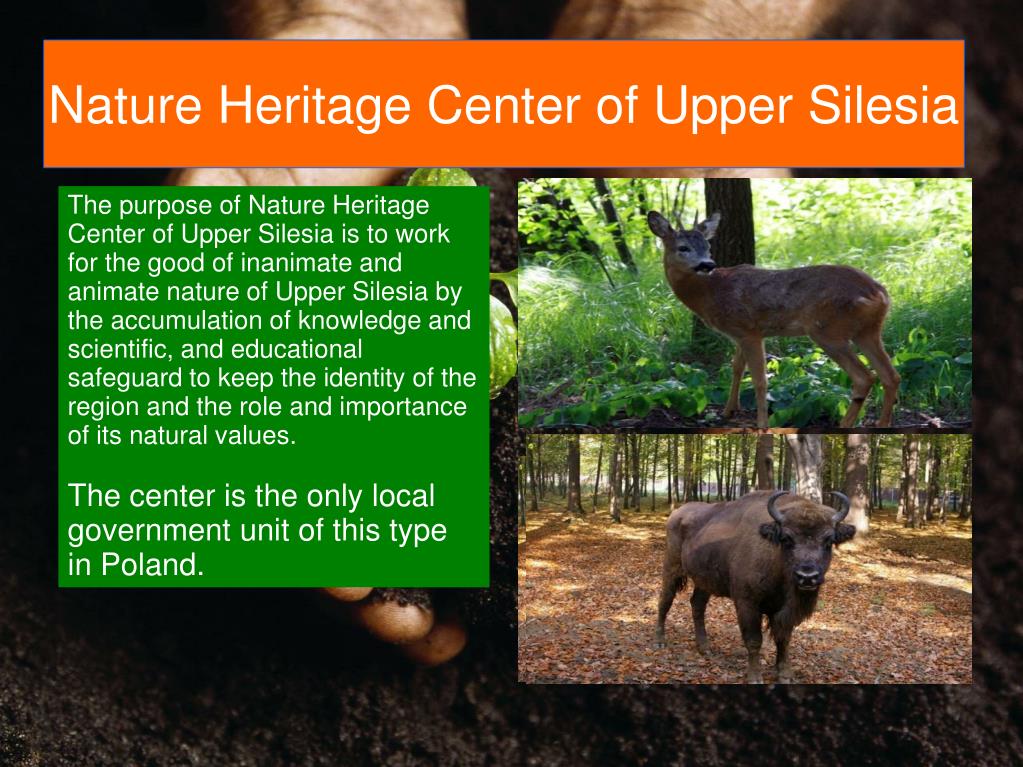 Nature Heritage Center of Upper Silesia

The purpose of Nature Heritage Center of Upper Silesia is to work for the good of inanimate and animate nature of Upper Silesia by the accumulation of knowledge and scientific, and educational safeguard to keep the identity of the region and the role and importance of its natural values.

The center is the only local government unit of this type in Poland.